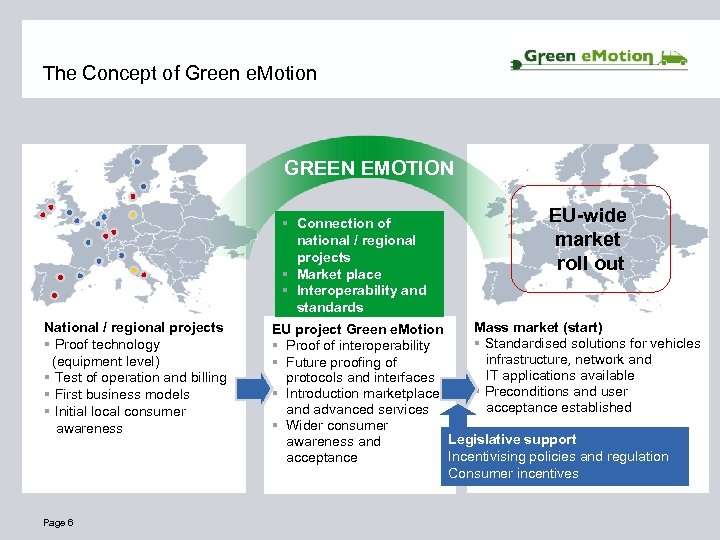 The Concept of Green eMotion

Green eMotion

GREEN EMOTION

▪ Connection of national / regional projects
▪ Market place
▪ Interoperability and standards

EU-wide market roll out

National / regional projects
▪ Proof technology (equipment level)
▪ Test of operation and billing
▪ First business models
▪ Initial local consumer awareness

EU project Green eMotion
▪ Proof of interoperability
▪ Future proofing of protocols and interfaces
▪ Introduction marketplace and advanced services
▪ Wider consumer awareness and acceptance

Mass market (start)
▪ Standardised solutions for vehicles infrastructure, network and IT applications available
▪ Preconditions and user acceptance established

Legislative support
Incentivising policies and regulation
Consumer incentives

Page 6